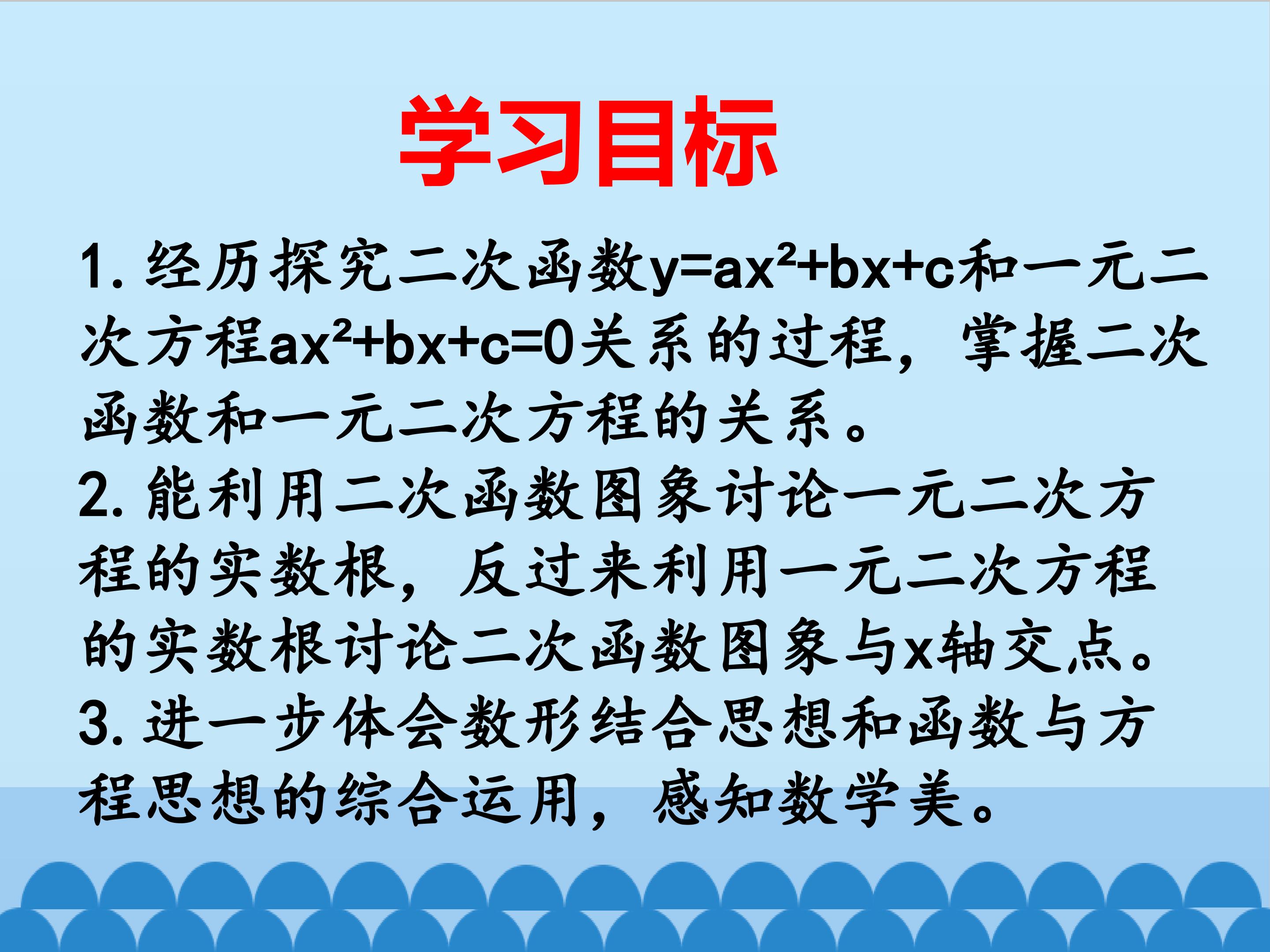 学习目标

1. 经历探究二次函数$y=ax^2+bx+c$和一元二次方程$ax^2+bx+c=0$关系的过程，掌握二次函数和一元二次方程的关系。
2. 能利用二次函数图象讨论一元二次方程的实数根，反过来利用一元二次方程的实数根讨论二次函数图象与x轴交点。
3. 进一步体会数形结合思想和函数与方程思想的综合运用，感知数学美。